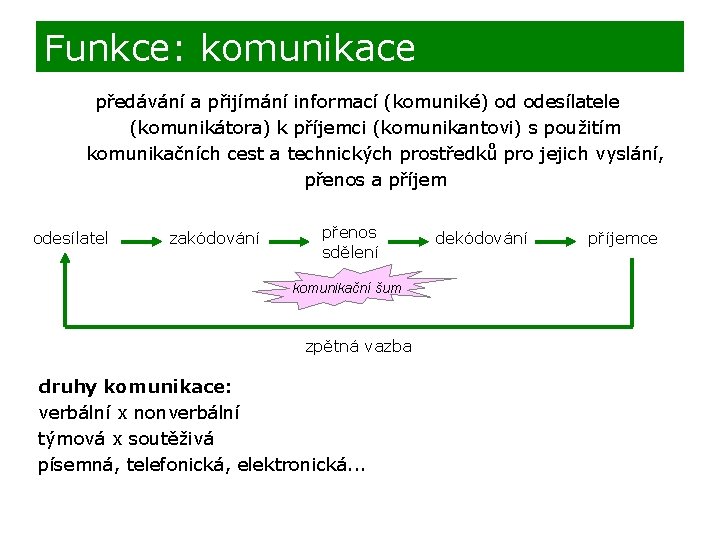 Funkce: komunikace

předávání a přijímání informací (komuniké) od odesílatele (komunikátora) k příjemci (komunikantovi) s použitím komunikačních cest a technických prostředků pro jejich vyslání, přenos a příjem

odesílatel zakódování přenos sdělení dekódování příjemce

komunikační šum

zpětná vazba

druhy komunikace:
verbální x nonverbální
týmová x soutěživá
písemná, telefonická, elektronická...